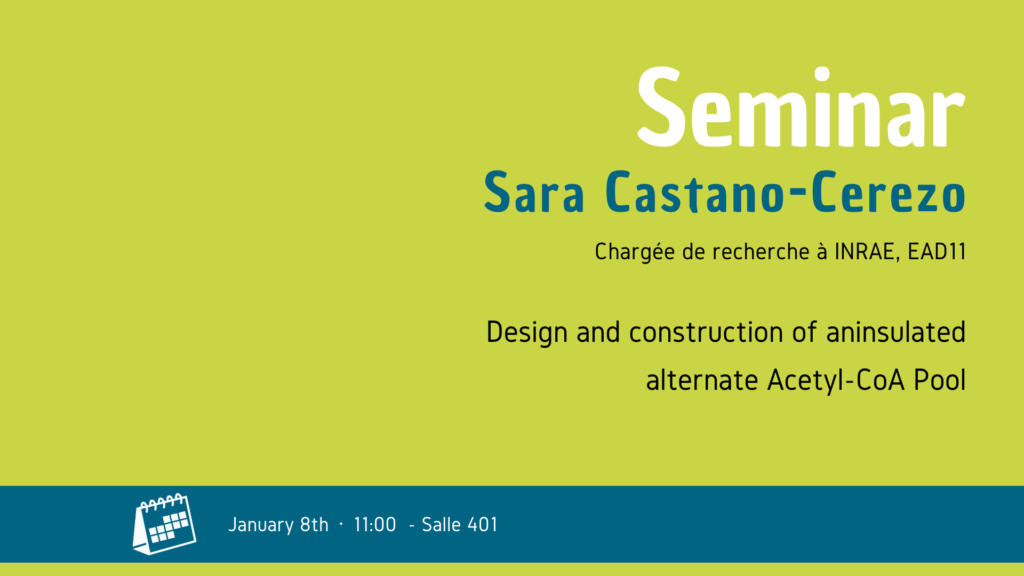 Seminar
Sara Castano-Cerezo

Chargée de recherche à INRAE, EAD11

Design and construction of aninsulated alternate Acetyl-CoA Pool

January 8th · 11:00 - Salle 401